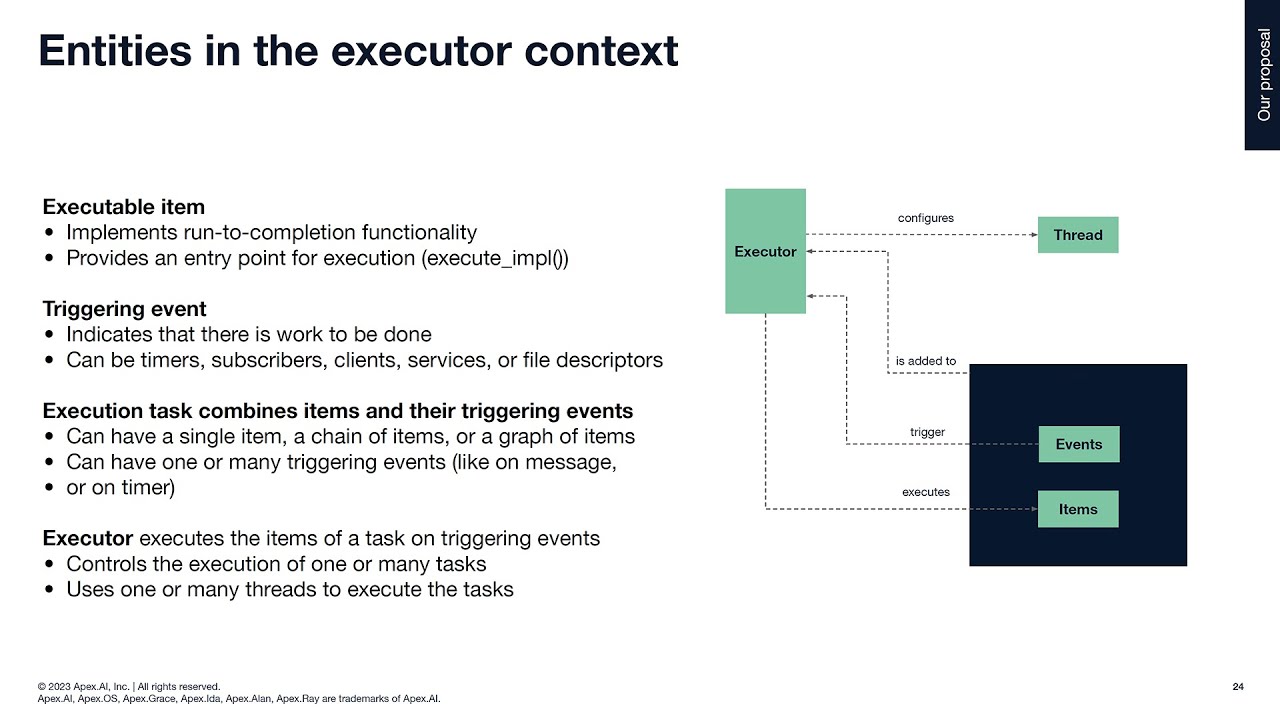 Entities in the executor context

Our proposal

Executable item
• Implements run-to-completion functionality
• Provides an entry point for execution (execute_impl())

Triggering event
• Indicates that there is work to be done
• Can be timers, subscribers, clients, services, or file descriptors

Execution task combines items and their triggering events
• Can have a single item, a chain of items, or a graph of items
• Can have one or many triggering events (like on message,
• or on timer)

Executor executes the items of a task on triggering events
• Controls the execution of one or many tasks
• Uses one or many threads to execute the tasks

Executor
configures
Thread
is added to
trigger
Events
executes
Items

© 2023 Apex.AI, Inc. | All rights reserved.
Apex.AI, Apex.OS, Apex.Grace, Apex.Ida, Apex.Alan, Apex.Ray are trademarks of Apex.AI.

24